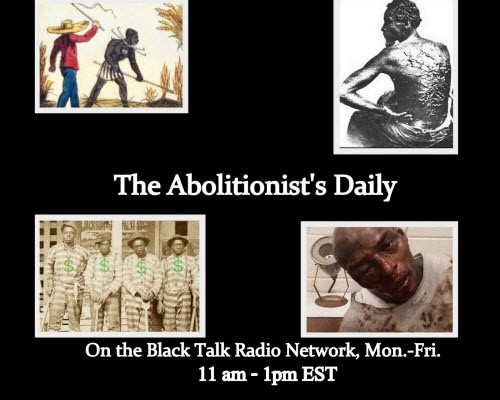 The Abolitionist's Daily

$ $ $ $

On the Black Talk Radio Network, Mon.-Fri.
11 am - 1pm EST